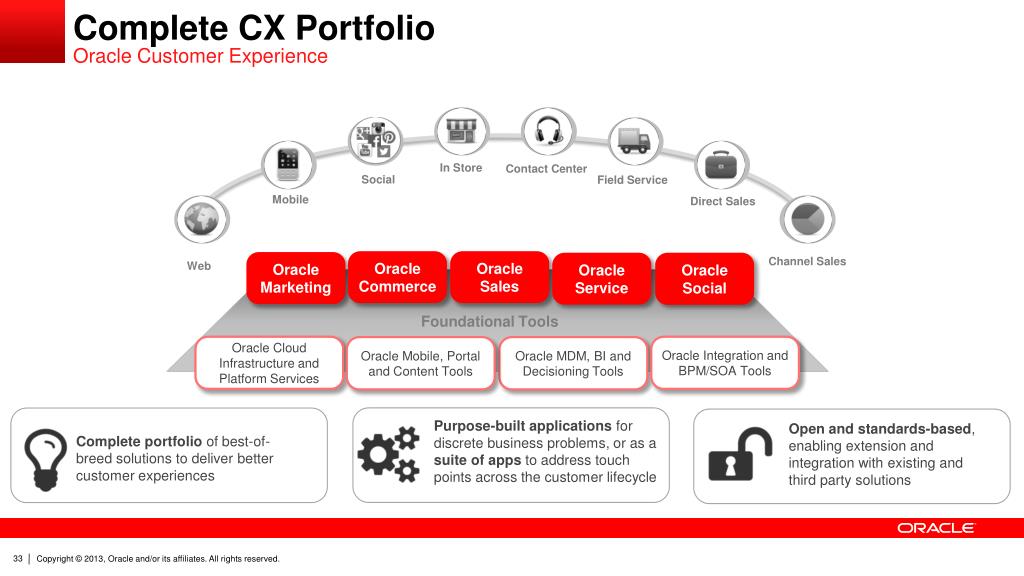 Complete CX Portfolio
Oracle Customer Experience

Web
Mobile
Social
In Store
Contact Center
Field Service
Direct Sales
Channel Sales

Oracle Marketing
Oracle Commerce
Oracle Sales
Oracle Service
Oracle Social

Foundational Tools

Oracle Cloud Infrastructure and Platform Services
Oracle Mobile, Portal and Content Tools
Oracle MDM, BI and Decisioning Tools
Oracle Integration and BPM/SOA Tools

Complete portfolio of best-of-breed solutions to deliver better customer experiences

Purpose-built applications for discrete business problems, or as a suite of apps to address touch points across the customer lifecycle

Open and standards-based, enabling extension and integration with existing and third party solutions

ORACLE

33 | Copyright © 2013, Oracle and/or its affiliates. All rights reserved.